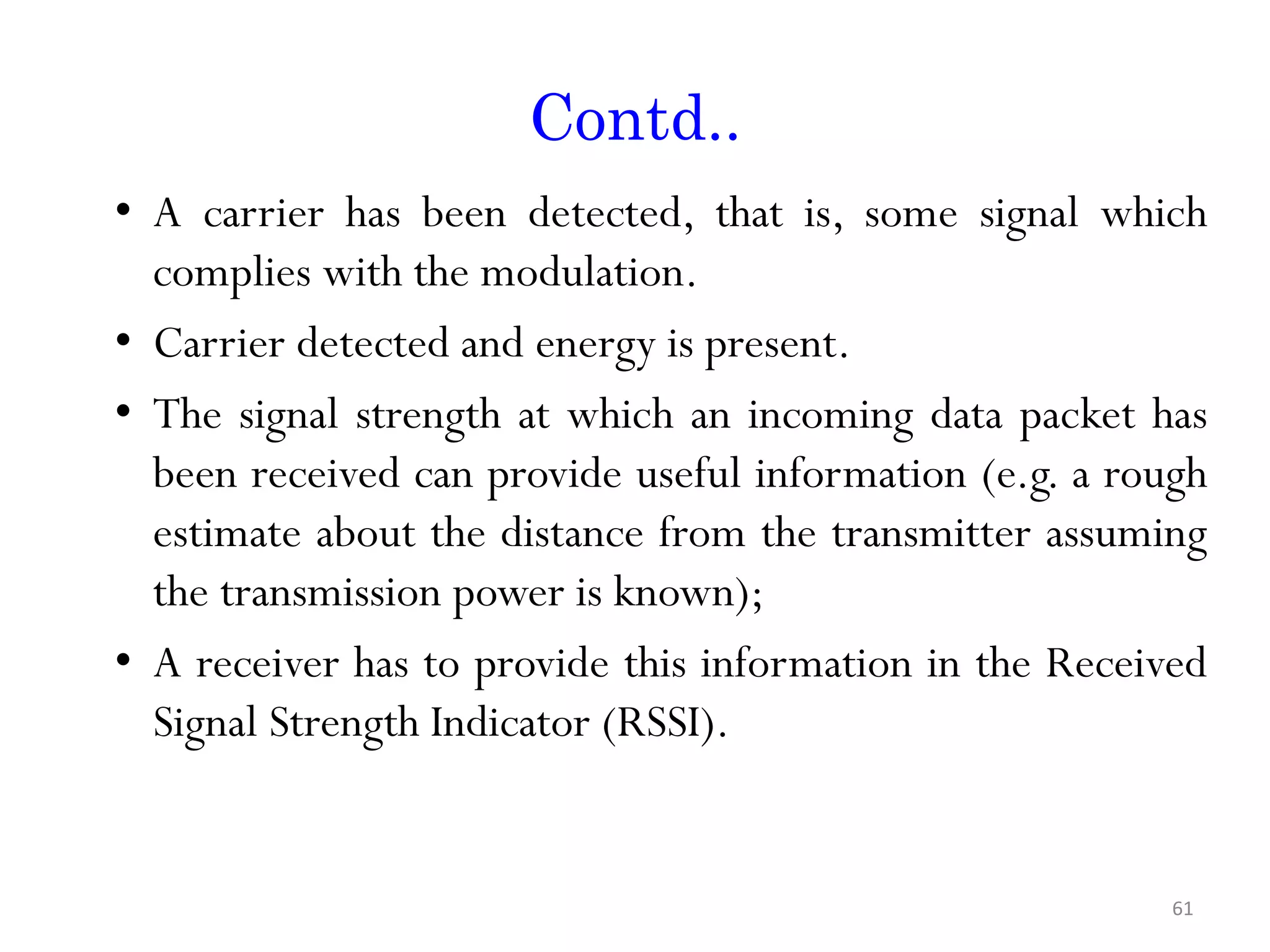 Contd..

• A carrier has been detected, that is, some signal which complies with the modulation.

• Carrier detected and energy is present.

• The signal strength at which an incoming data packet has been received can provide useful information (e.g. a rough estimate about the distance from the transmitter assuming the transmission power is known);

• A receiver has to provide this information in the Received Signal Strength Indicator (RSSI).

61